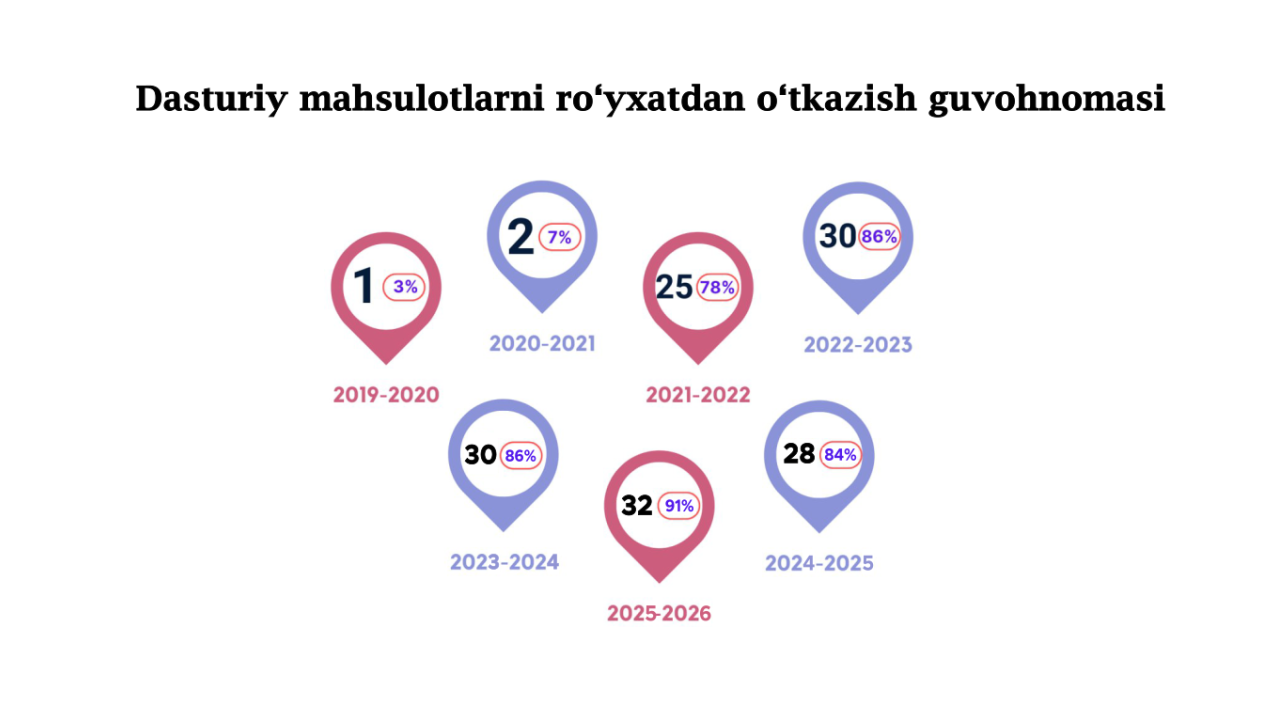 Dasturiy mahsulotlarni ro‘yxatdan o‘tkazish guvohnomasi

1 3%
2019-2020

2 7%
2020-2021

25 78%
2021-2022

30 86%
2022-2023

30 86%
2023-2024

32 91%
2025-2026

28 84%
2024-2025